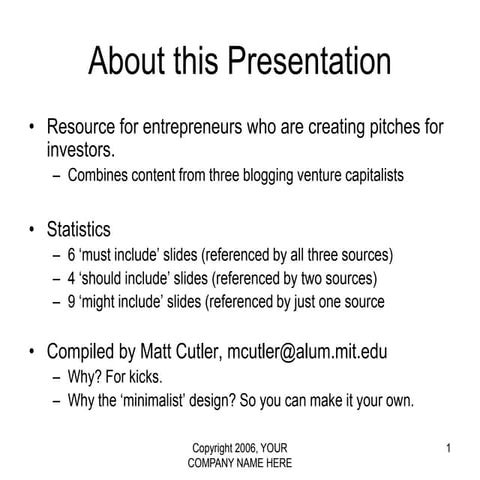 About this Presentation

• Resource for entrepreneurs who are creating pitches for investors.
– Combines content from three blogging venture capitalists

• Statistics
– 6 ‘must include’ slides (referenced by all three sources)
– 4 ‘should include’ slides (referenced by two sources)
– 9 ‘might include’ slides (referenced by just one source

• Compiled by Matt Cutler, mcutler@alum.mit.edu
– Why? For kicks.
– Why the ‘minimalist’ design? So you can make it your own.

Copyright 2006, YOUR COMPANY NAME HERE

1